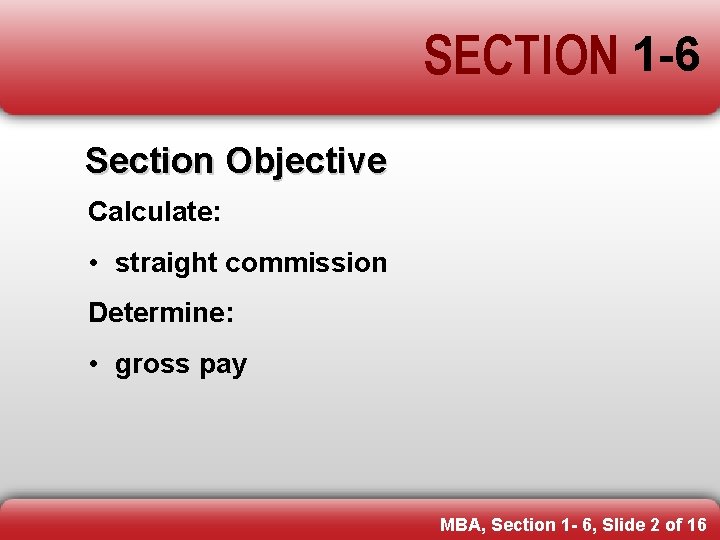 SECTION 1-6

Section Objective

Calculate:

• straight commission

Determine:

• gross pay

MBA, Section 1- 6, Slide 2 of 16